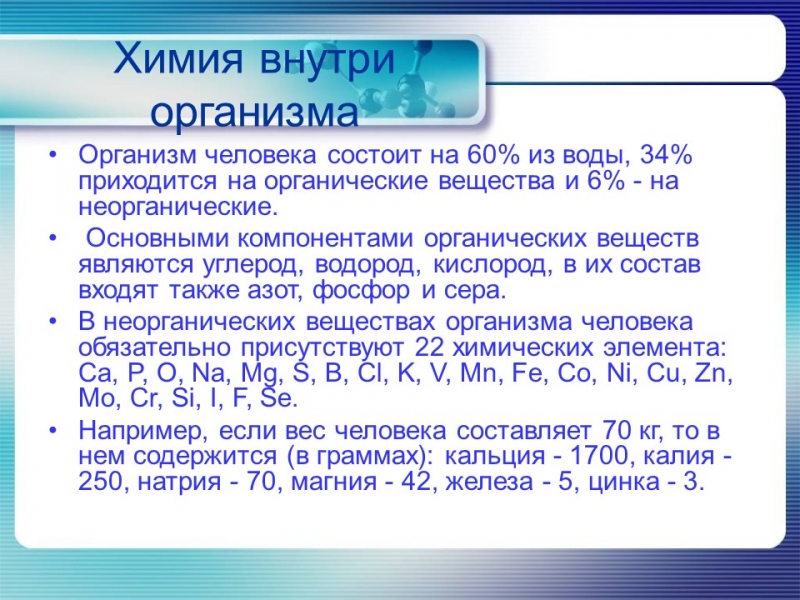 Химия внутри организма

• Организм человека состоит на 60% из воды, 34% приходится на органические вещества и 6% - на неорганические.

• Основными компонентами органических веществ являются углерод, водород, кислород, в их состав входят также азот, фосфор и сера.

• В неорганических веществах организма человека обязательно присутствуют 22 химических элемента: Ca, P, O, Na, Mg, S, B, Cl, K, V, Mn, Fe, Co, Ni, Cu, Zn, Mo, Cr, Si, I, F, Se.

• Например, если вес человека составляет 70 кг, то в нем содержится (в граммах): кальция - 1700, калия - 250, натрия - 70, магния - 42, железа - 5, цинка - 3.